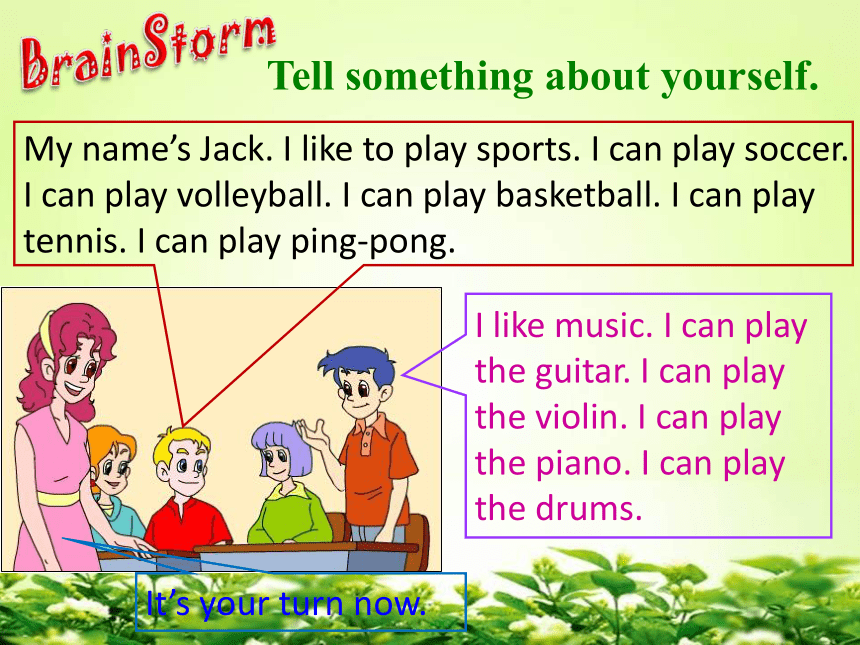 BrainStorm

Tell something about yourself.

My name’s Jack. I like to play sports. I can play soccer. I can play volleyball. I can play basketball. I can play tennis. I can play ping-pong.

I like music. I can play the guitar. I can play the violin. I can play the piano. I can play the drums.

It’s your turn now.